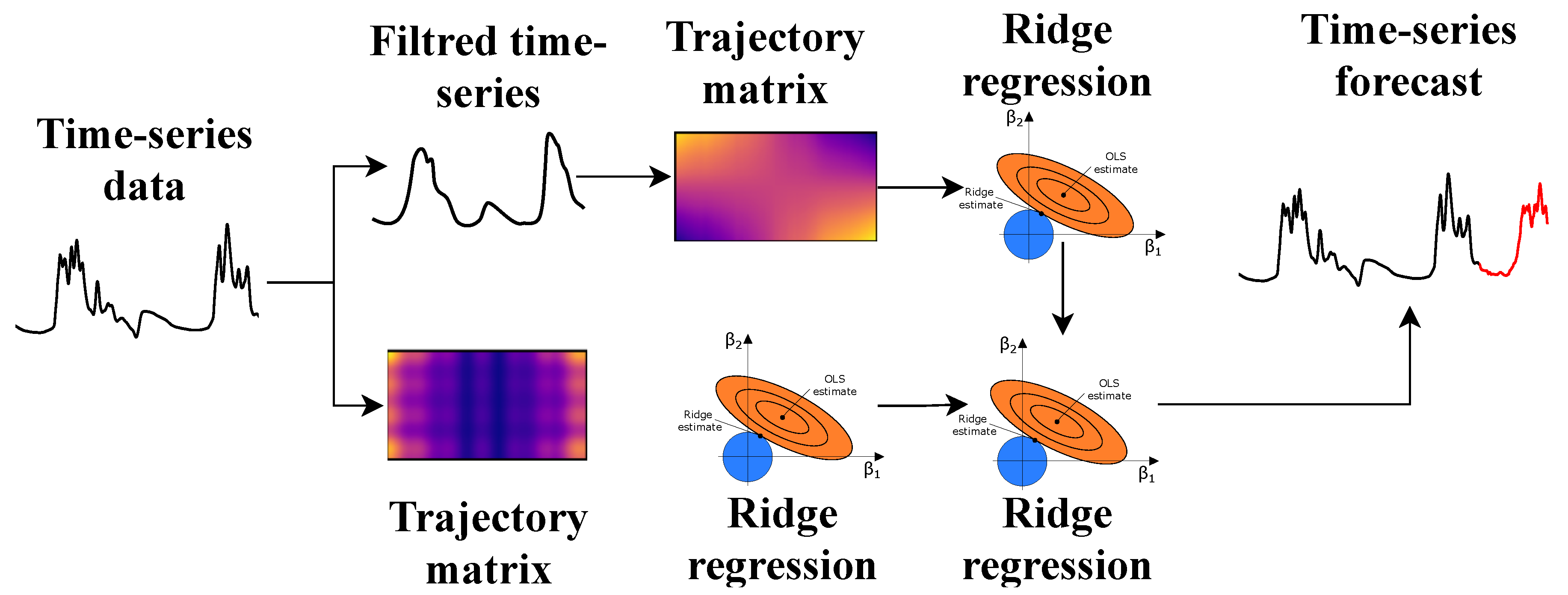 Time-series data

Filtred time-series

Trajectory matrix

Ridge regression

$\beta_2$

OLS estimate

Ridge estimate

$\beta_1$

Time-series forecast

Trajectory matrix

$\beta_2$

OLS estimate

Ridge estimate

$\beta_1$

Ridge regression

$\beta_2$

OLS estimate

Ridge estimate

$\beta_1$

Ridge regression